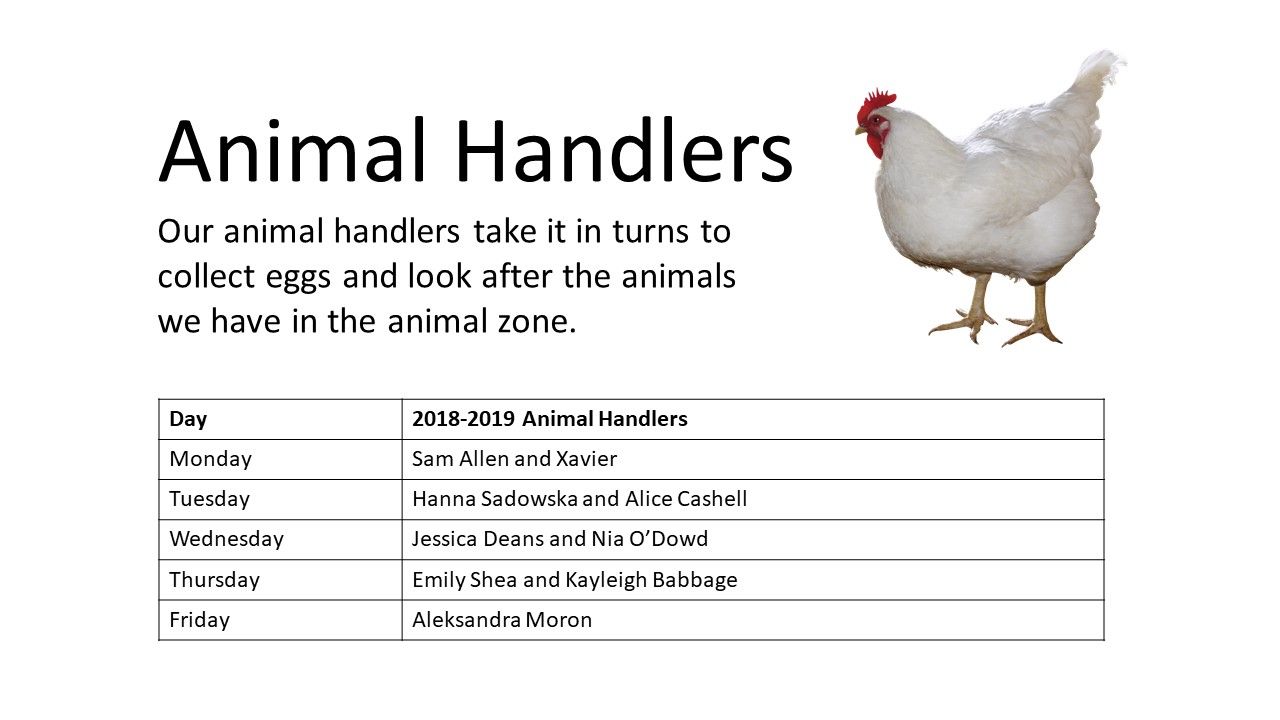 Animal Handlers

Our animal handlers take it in turns to collect eggs and look after the animals we have in the animal zone.

| Day | 2018-2019 Animal Handlers |
|---|---|
| Monday | Sam Allen and Xavier |
| Tuesday | Hanna Sadowska and Alice Cashell |
| Wednesday | Jessica Deans and Nia O'Dowd |
| Thursday | Emily Shea and Kayleigh Babbage |
| Friday | Aleksandra Moron |